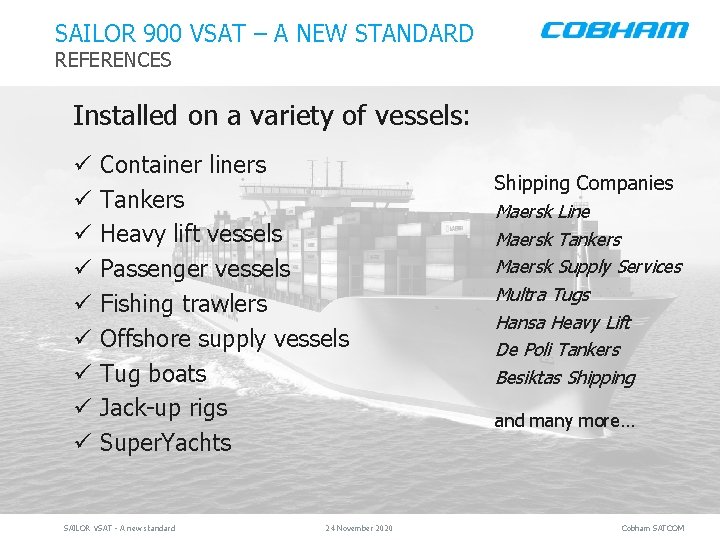 SAILOR 900 VSAT – A NEW STANDARD
REFERENCES

COBHAM

Installed on a variety of vessels:

✓ Container liners
✓ Tankers
✓ Heavy lift vessels
✓ Passenger vessels
✓ Fishing trawlers
✓ Offshore supply vessels
✓ Tug boats
✓ Jack-up rigs
✓ SuperYachts

Shipping Companies
Maersk Line
Maersk Tankers
Maersk Supply Services
Multra Tugs
Hansa Heavy Lift
De Poli Tankers
Besiktas Shipping

and many more...

SAILOR VSAT - A new standard
24 November 2020
Cobham SATCOM